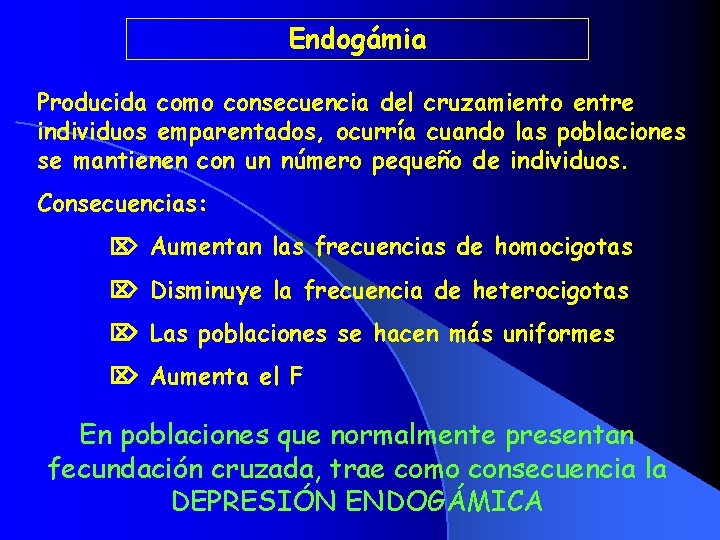 Endogámia

Producida como consecuencia del cruzamiento entre individuos emparentados, ocurría cuando las poblaciones se mantienen con un número pequeño de individuos.

Consecuencias:

⌦ Aumentan las frecuencias de homocigotas

⌦ Disminuye la frecuencia de heterocigotas

⌦ Las poblaciones se hacen más uniformes

⌦ Aumenta el F

En poblaciones que normalmente presentan fecundación cruzada, trae como consecuencia la DEPRESIÓN ENDOGÁMICA